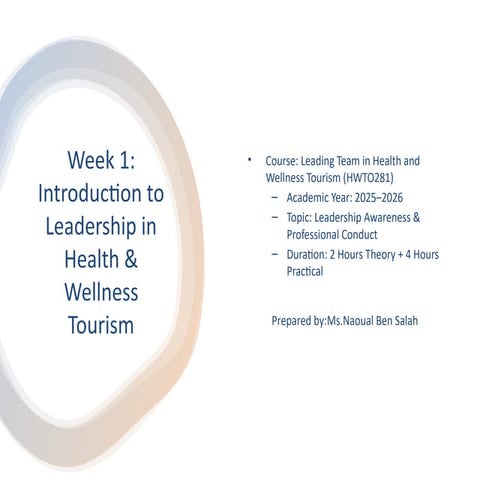 Week 1: Introduction to Leadership in Health & Wellness Tourism

• Course: Leading Team in Health and Wellness Tourism (HWTO281)
– Academic Year: 2025–2026
– Topic: Leadership Awareness & Professional Conduct
– Duration: 2 Hours Theory + 4 Hours Practical

Prepared by:Ms.Naoual Ben Salah